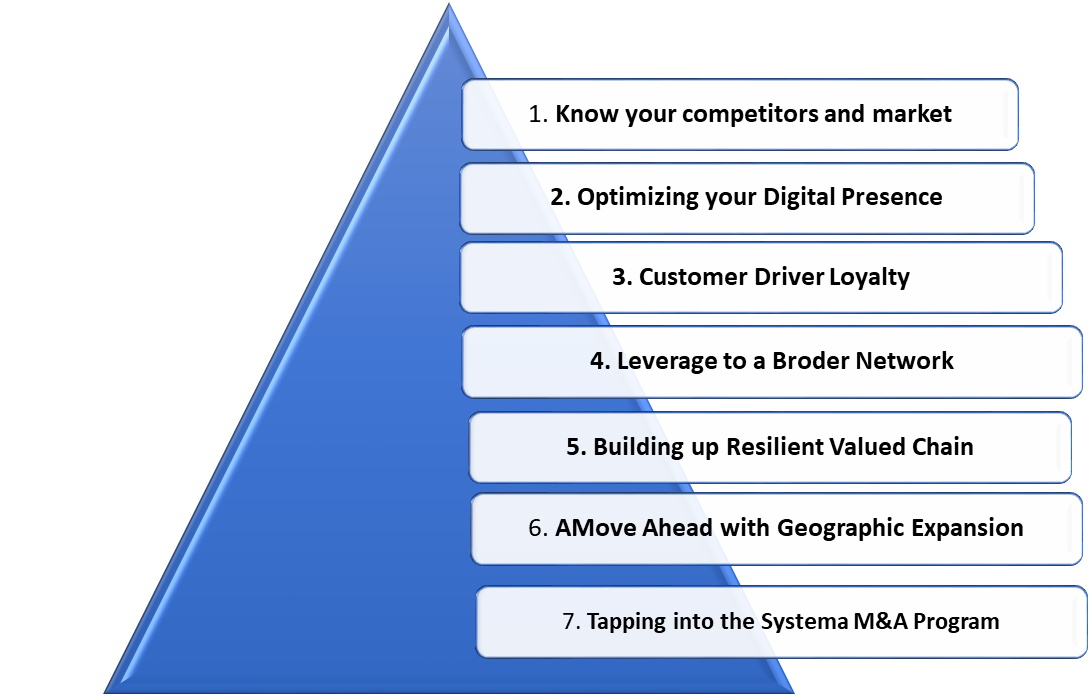 1. Know your competitors and market

2. Optimizing your Digital Presence

3. Customer Driver Loyalty

4. Leverage to a Broder Network

5. Building up Resilient Valued Chain

6. AMove Ahead with Geographic Expansion

7. Tapping into the Systema M&A Program